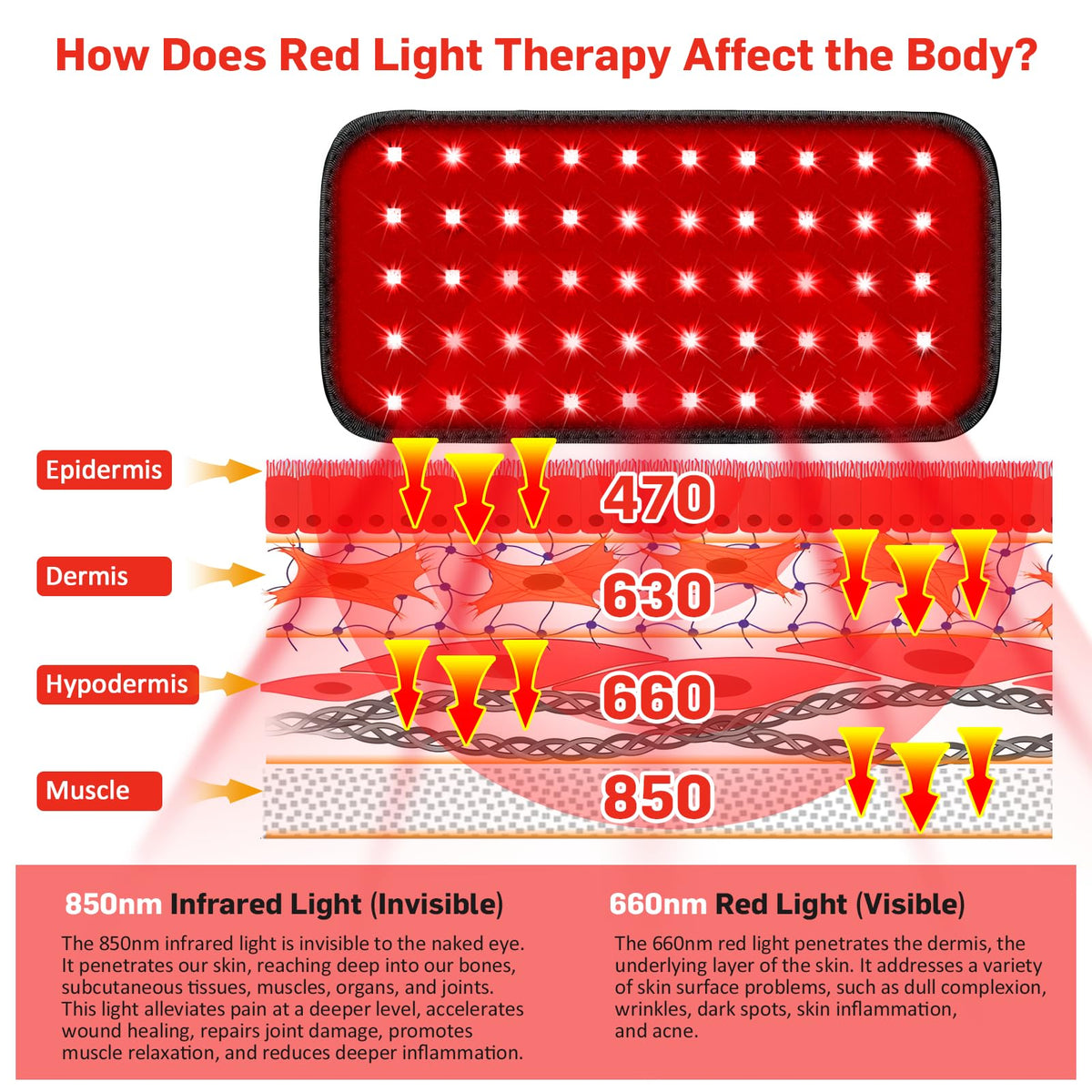 How Does Red Light Therapy Affect the Body?

Epidermis

470

Dermis

630

Hypodermis

660

Muscle

850

850nm Infrared Light (Invisible)

The 850nm infrared light is invisible to the naked eye. It penetrates our skin, reaching deep into our bones, subcutaneous tissues, muscles, organs, and joints. This light alleviates pain at a deeper level, accelerates wound healing, repairs joint damage, promotes muscle relaxation, and reduces deeper inflammation.

660nm Red Light (Visible)

The 660nm red light penetrates the dermis, the underlying layer of the skin. It addresses a variety of skin surface problems, such as dull complexion, wrinkles, dark spots, skin inflammation, and acne.